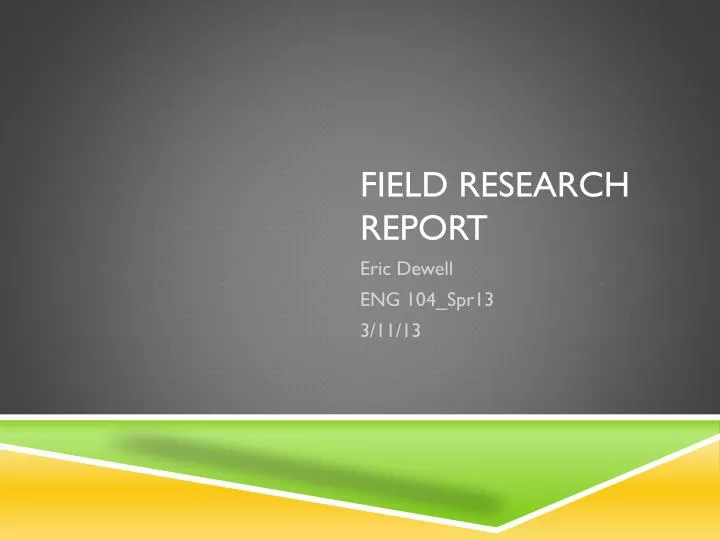 FIELD RESEARCH REPORT

Eric Dewell

ENG 104_Spr13

3/11/13